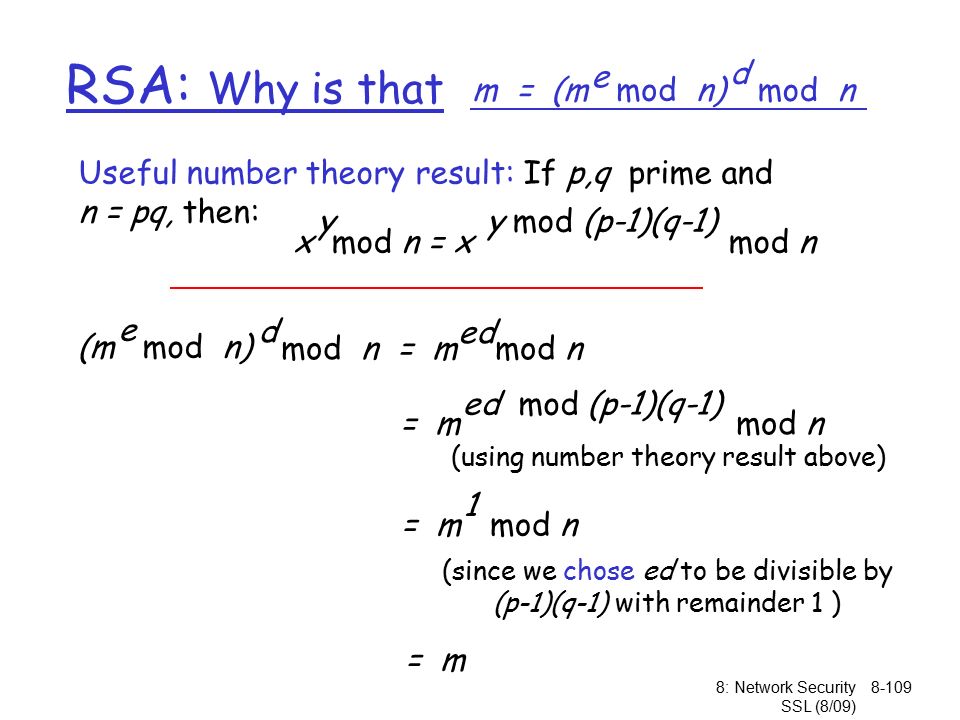 RSA: Why is that $m = (m^e \bmod n)^d \bmod n$

Useful number theory result: If $p,q$ prime and $n = pq$, then:

$x^y \bmod n = x^{y \bmod (p-1)(q-1)} \bmod n$

$(m^e \bmod n)^d \bmod n = m^{ed} \bmod n$

$= m^{ed \bmod (p-1)(q-1)} \bmod n$
(using number theory result above)

$= m^1 \bmod n$
(since we chose $ed$ to be divisible by $(p-1)(q-1)$ with remainder 1 )

$= m$

8: Network Security 8-109
SSL (8/09)